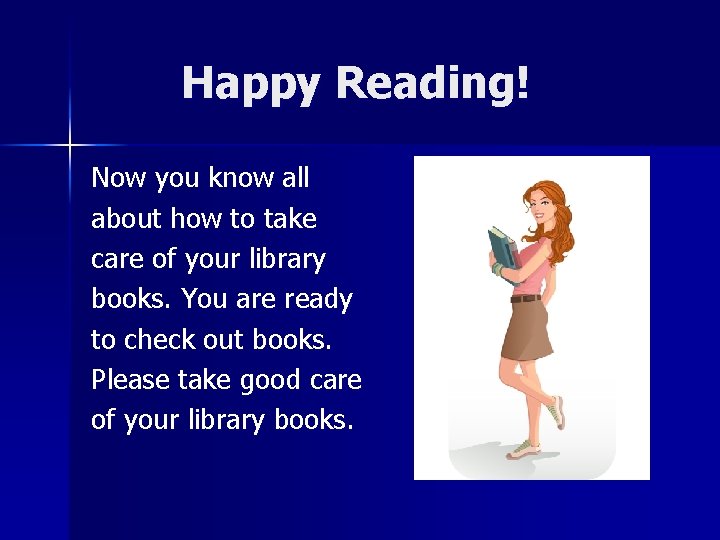 Happy Reading!

Now you know all about how to take care of your library books. You are ready to check out books. Please take good care of your library books.